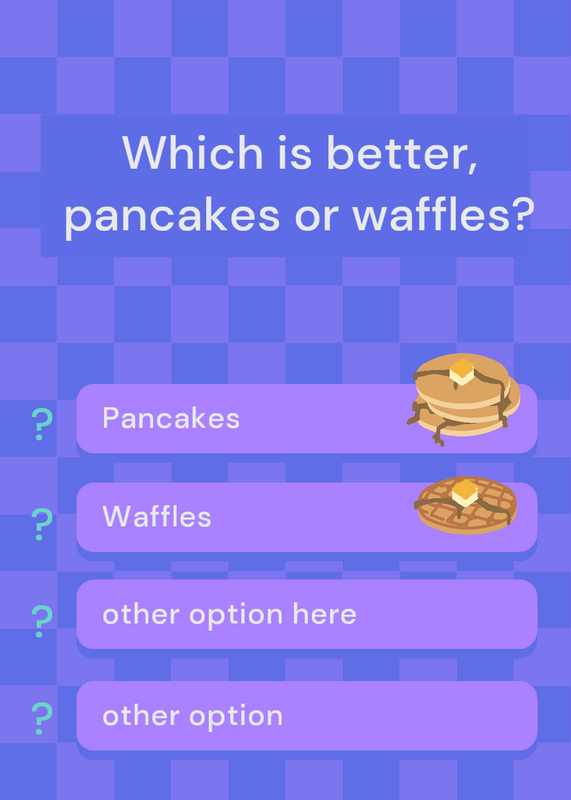 Which is better, pancakes or waffles?

? Pancakes

? Waffles

? other option here

? other option